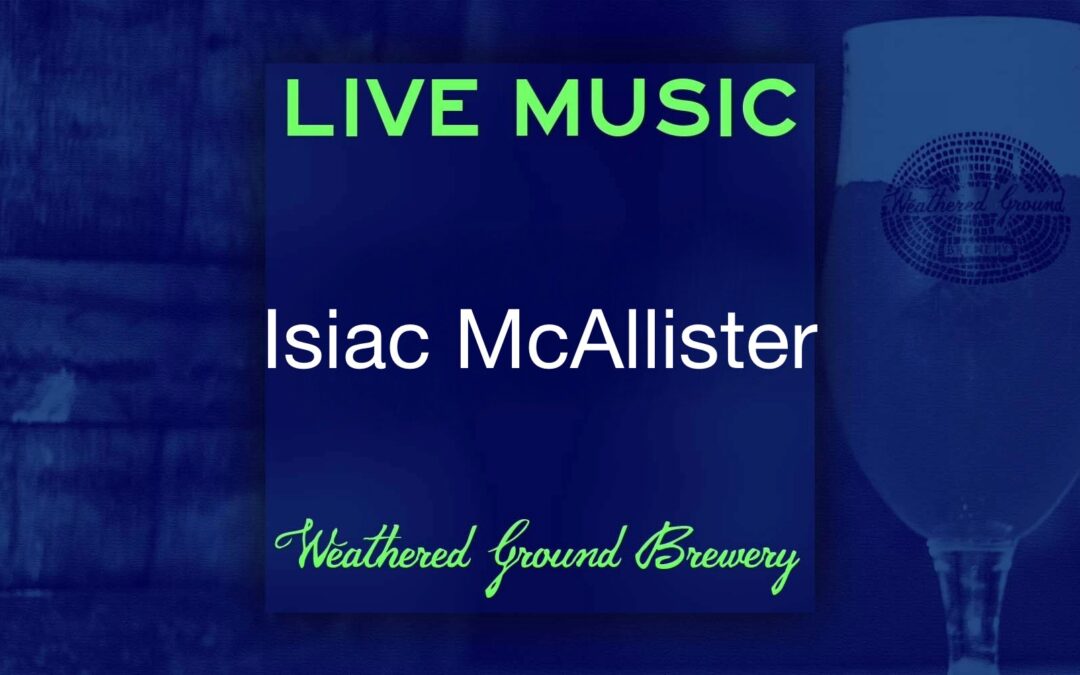 LIVE MUSIC

Isiac McAllister

Weathered Ground Brewery

Weathered Ground